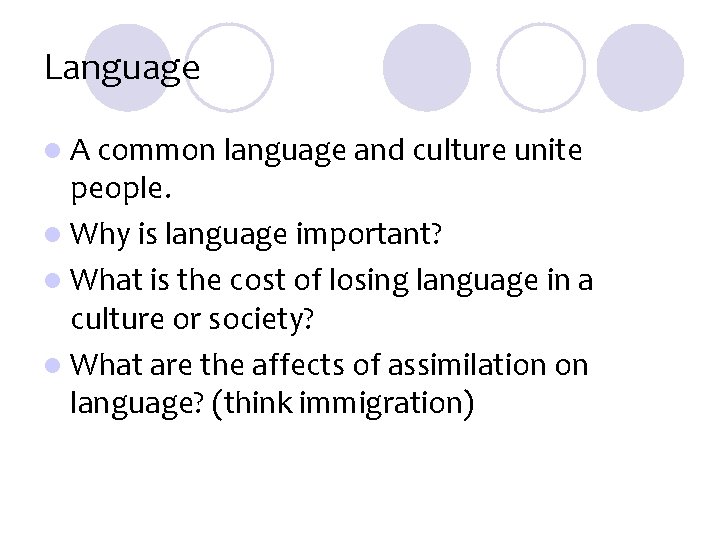 Language

- A common language and culture unite people.
- Why is language important?
- What is the cost of losing language in a culture or society?
- What are the affects of assimilation on language? (think immigration)